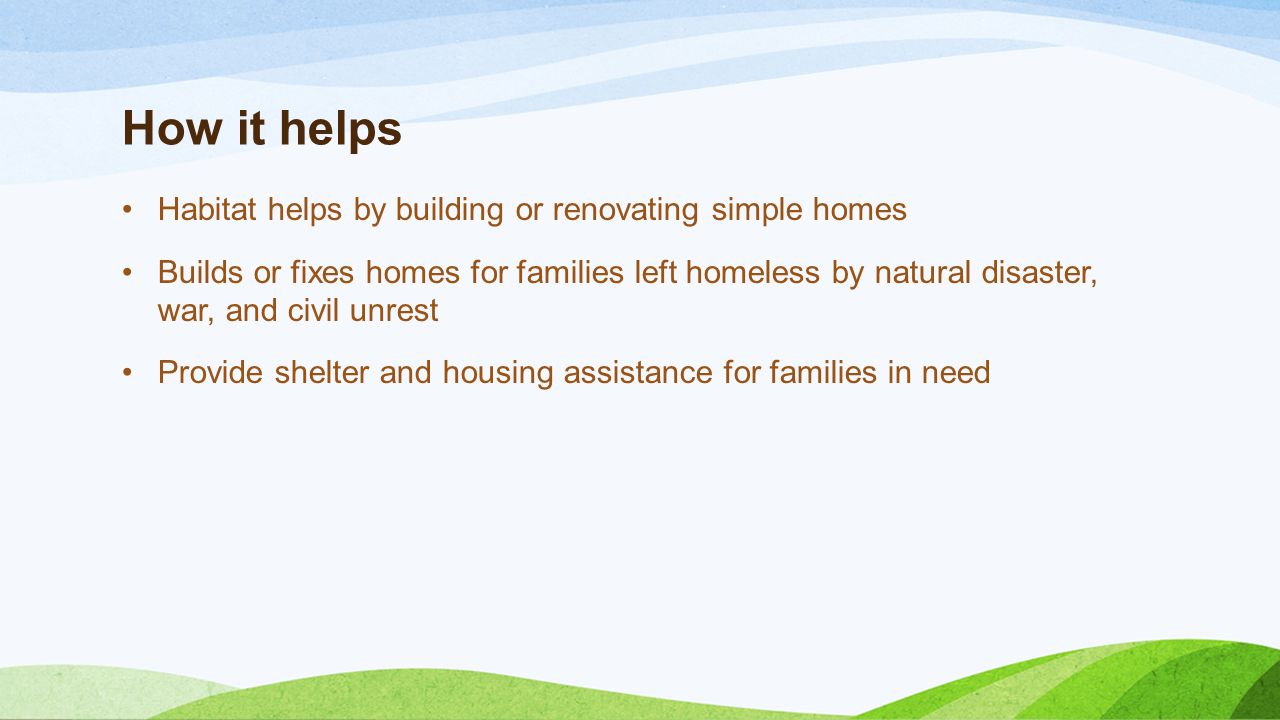 How it helps

• Habitat helps by building or renovating simple homes

• Builds or fixes homes for families left homeless by natural disaster, war, and civil unrest

• Provide shelter and housing assistance for families in need